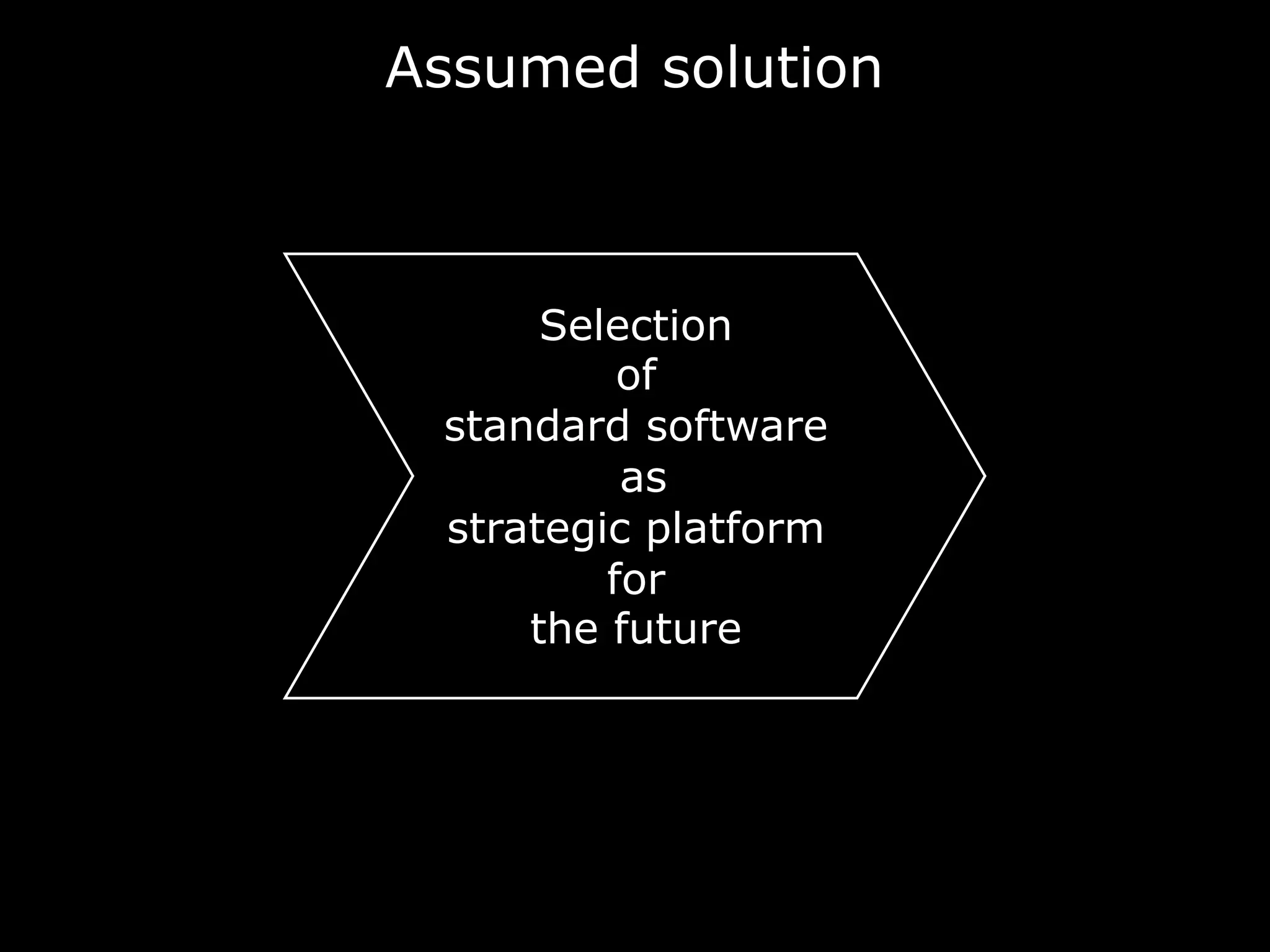 Assumed solution

Selection
of
standard software
as
strategic platform
for
the future